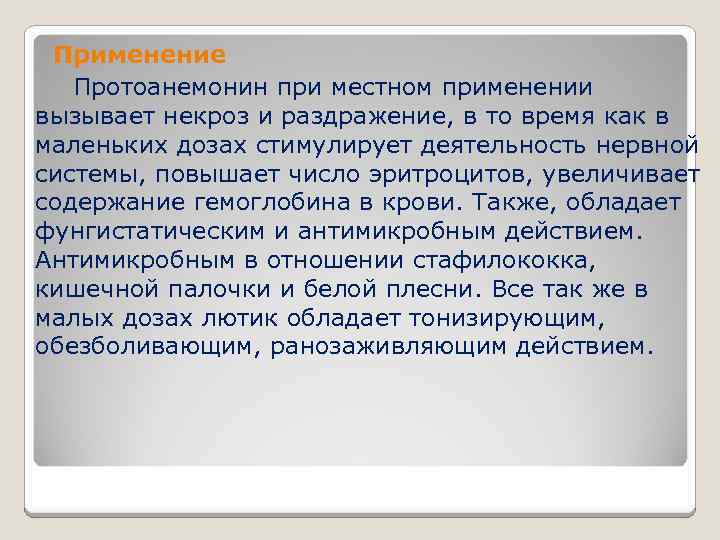 Применение

Протоанемонин при местном применении вызывает некроз и раздражение, в то время как в маленьких дозах стимулирует деятельность нервной системы, повышает число эритроцитов, увеличивает содержание гемоглобина в крови. Также, обладает фунгистатическим и антимикробным действием. Антимикробным в отношении стафилококка, кишечной палочки и белой плесни. Все так же в малых дозах лютик обладает тонизирующим, обезболивающим, ранозаживляющим действием.